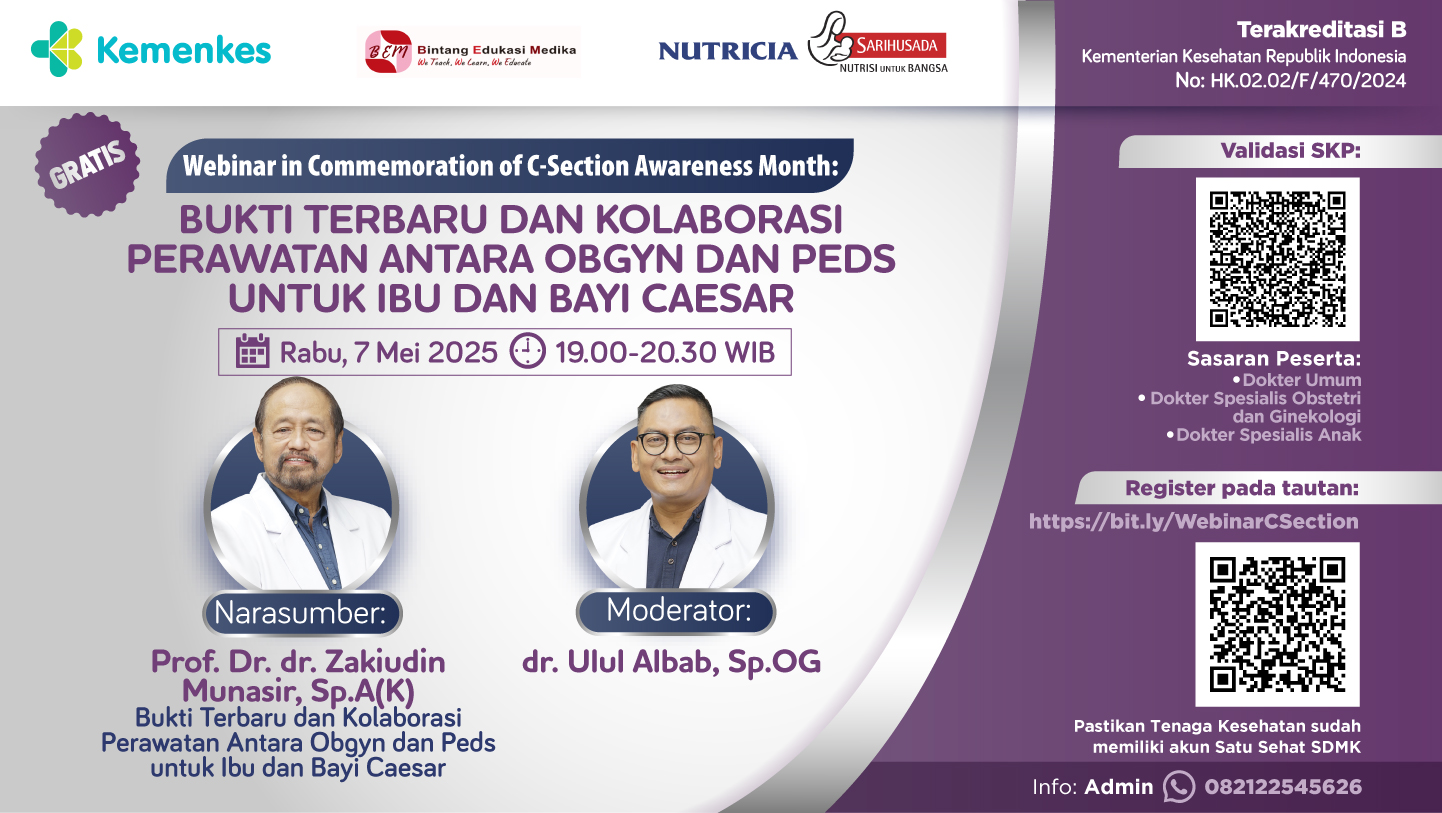 Kemenkes

BEM Bintang Edukasi Medika
We Teach, We Learn, We Educate

NUTRICIA

SARIHUSADA
NUTRISI UNTUK BANGSA

Terakreditasi B
Kementerian Kesehatan Republik Indonesia
No: HK.02.02/F/470/2024

GRATIS

Webinar in Commemoration of C-Section Awareness Month:

BUKTI TERBARU DAN KOLABORASI PERAWATAN ANTARA OBGYN DAN PEDS UNTUK IBU DAN BAYI CAESAR

Rabu, 7 Mei 2025 19.00-20.30 WIB

Narasumber:
Prof. Dr. dr. Zakiudin Munasir, Sp.A(K)
Bukti Terbaru dan Kolaborasi Perawatan Antara Obgyn dan Peds untuk Ibu dan Bayi Caesar

Moderator:
dr. Ulul Albab, Sp.OG

Validasi SKP:

Sasaran Peserta:
• Dokter Umum
• Dokter Spesialis Obstetri dan Ginekologi
• Dokter Spesialis Anak

Register pada tautan:
https://bit.ly/WebinarCSection

Pastikan Tenaga Kesehatan sudah memiliki akun Satu Sehat SDMK

Info: Admin 082122545626